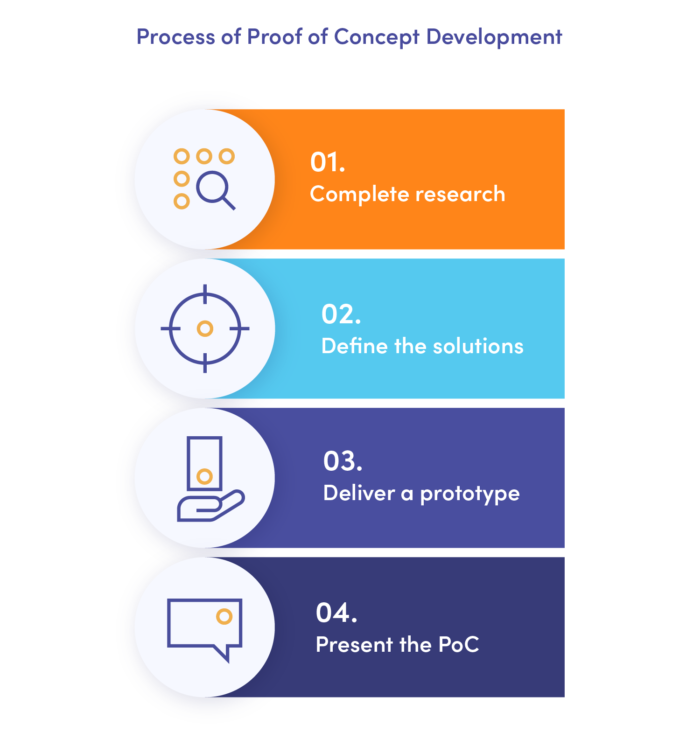 Process of Proof of Concept Development

01.
Complete research

02.
Define the solutions

03.
Deliver a prototype

04.
Present the PoC